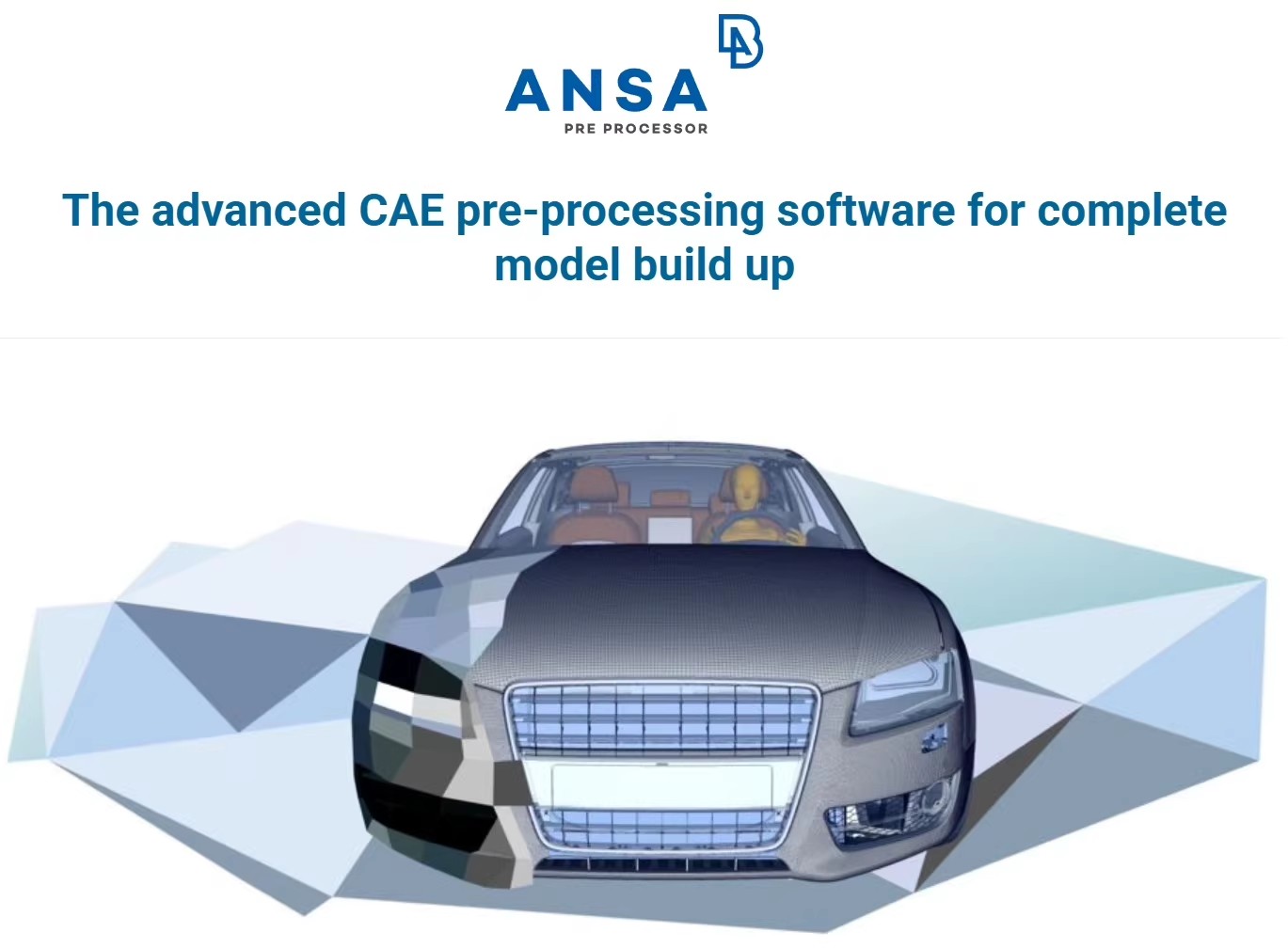 ANSA
PRE PROCESSOR

The advanced CAE pre-processing software for complete model build up